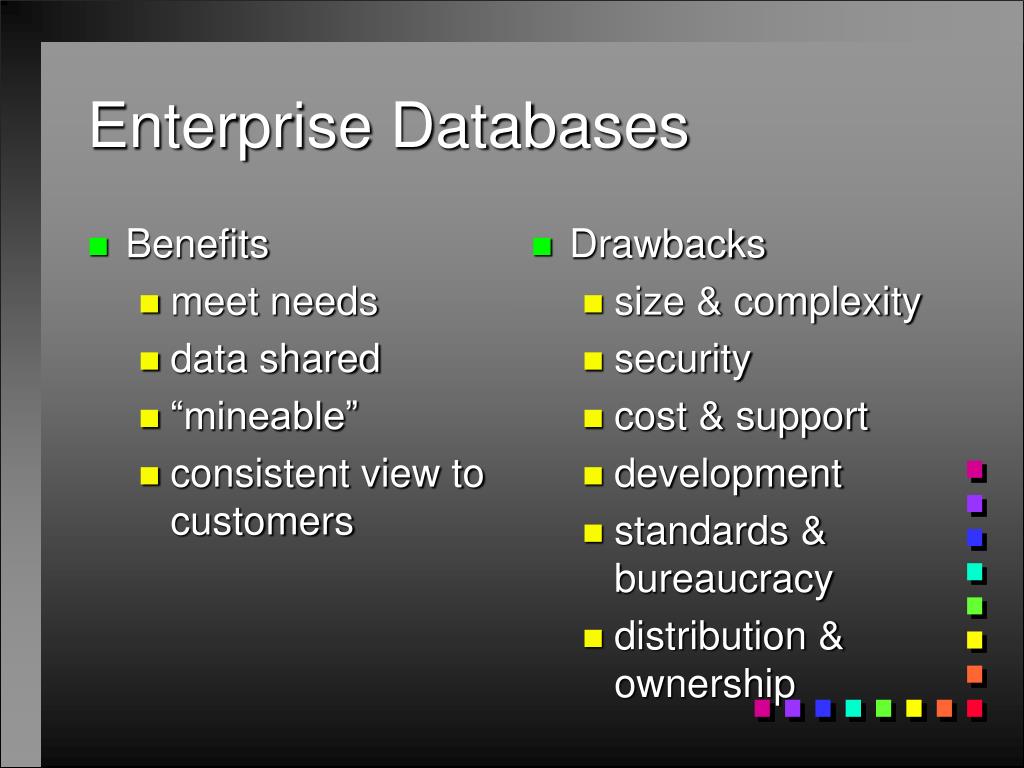 Enterprise Databases

Benefits
meet needs
data shared
“mineable”
consistent view to customers

Drawbacks
size & complexity
security
cost & support
development
standards & bureaucracy
distribution & ownership